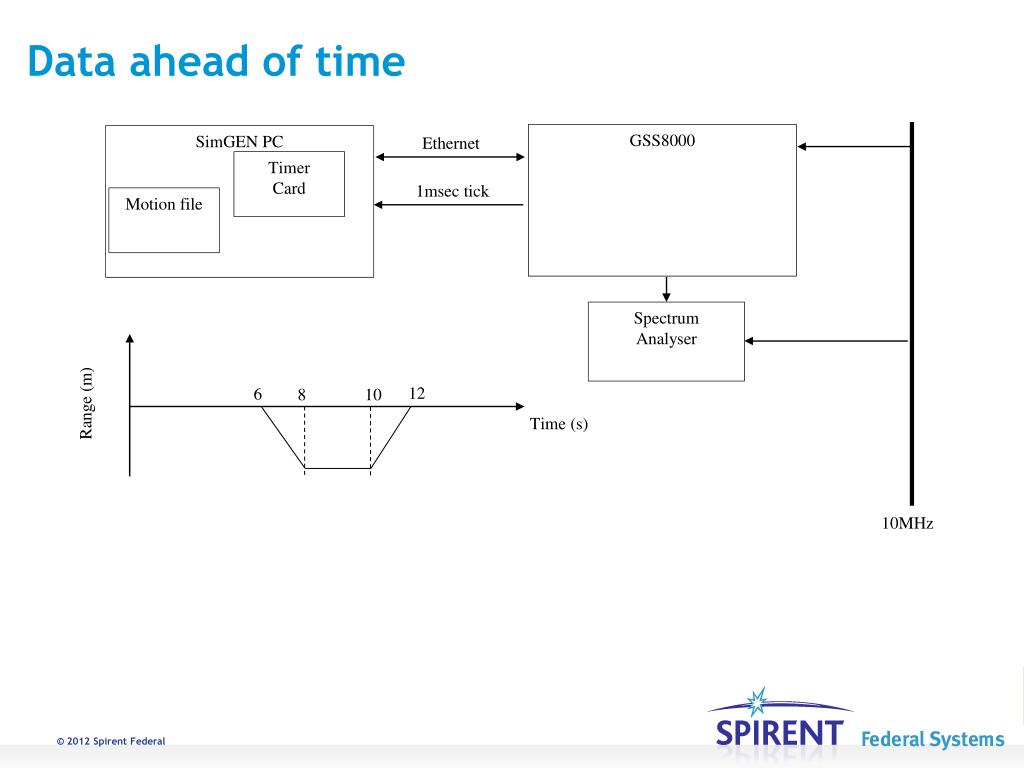 Data ahead of time

SimGEN PC

Timer Card

Motion file

Ethernet

1msec tick

GSS8000

Spectrum Analyser

Range (m)

6 8 10 12

Time (s)

10MHz

© 2012 Spirent Federal

SPIRENT Federal Systems